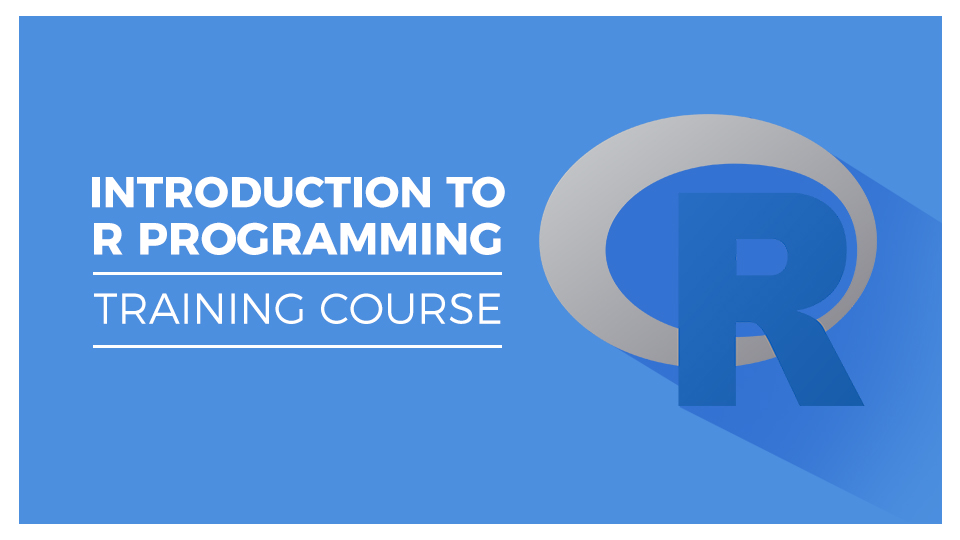 INTRODUCTION TO
R PROGRAMMING

TRAINING COURSE

R